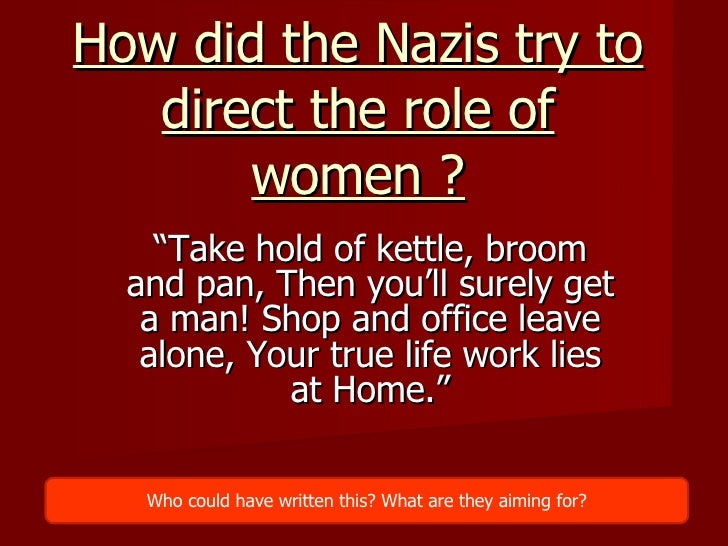 How did the Nazis try to direct the role of women ?

“Take hold of kettle, broom and pan, Then you’ll surely get a man! Shop and office leave alone, Your true life work lies at Home.”

Who could have written this? What are they aiming for?